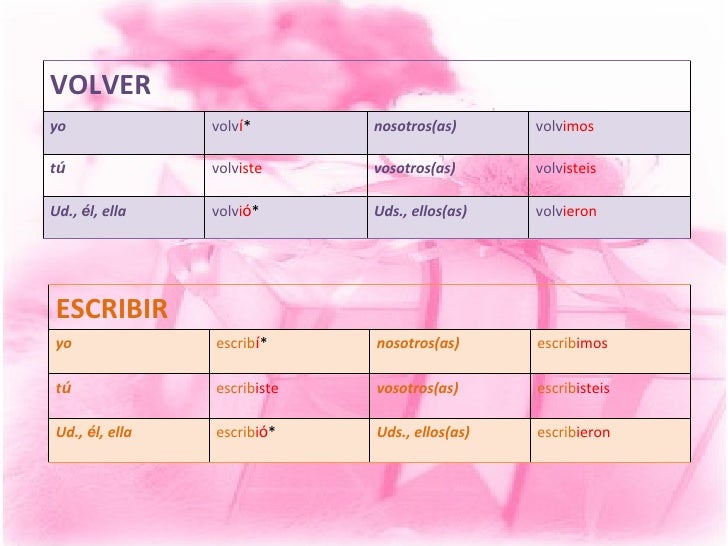 | VOLVER | | | |
|---|---|---|---|
| yo | volví* | nosotros(as) | volvimos |
| tú | volviste | vosotros(as) | volvisteis |
| Ud., él, ella | volvió* | Uds., ellos(as) | volvieron |

| ESCRIBIR | | | |
|---|---|---|---|
| yo | escribí* | nosotros(as) | escribimos |
| tú | escribiste | vosotros(as) | escribisteis |
| Ud., él, ella | escribió* | Uds., ellos(as) | escribieron |